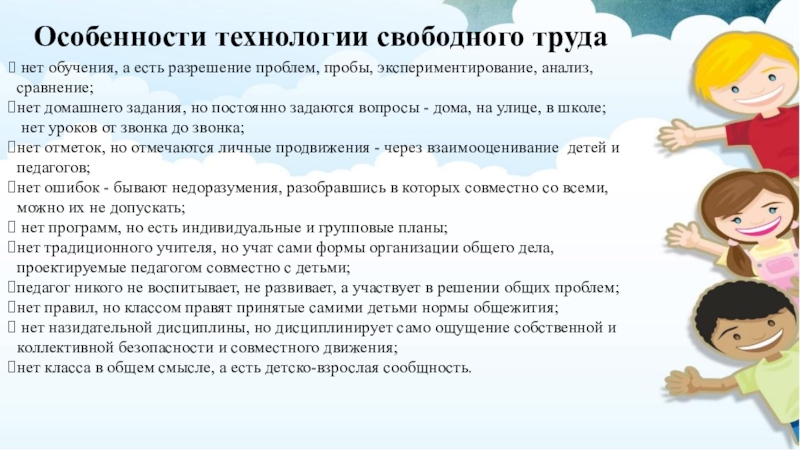 Особенности технологии свободного труда

 нет обучения, а есть разрешение проблем, пробы, экспериментирование, анализ, сравнение;
нет домашнего задания, но постоянно задаются вопросы - дома, на улице, в школе; нет уроков от звонка до звонка;
нет отметок, но отмечаются личные продвижения - через взаимооценивание детей и педагогов;
нет ошибок - бывают недоразумения, разобравшись в которых совместно со всеми, можно их не допускать;
 нет программ, но есть индивидуальные и групповые планы;
нет традиционного учителя, но учат сами формы организации общего дела, проектируемые педагогом совместно с детьми;
педагог никого не воспитывает, не развивает, а участвует в решении общих проблем;
нет правил, но классом правят принятые самими детьми нормы общежития;
 нет назидательной дисциплины, но дисциплинирует само ощущение собственной и коллективной безопасности и совместного движения;
нет класса в общем смысле, а есть детско-взрослая сообщность.